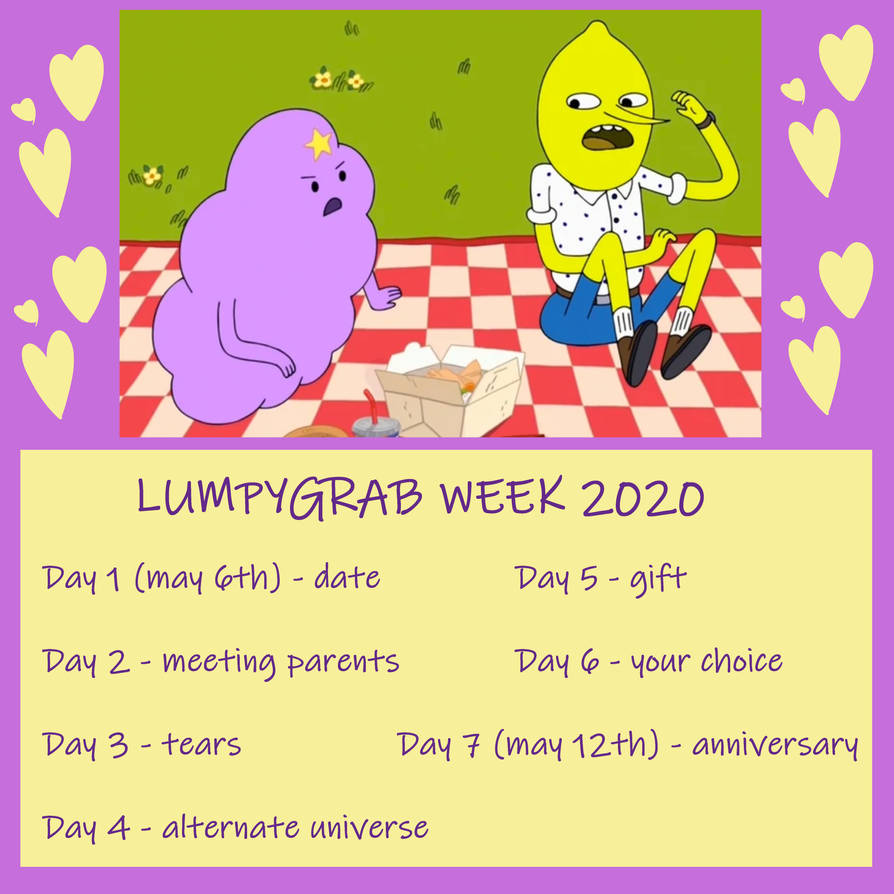 LUMPYGRAB WEEK 2020

Day 1 (may 6th) - date

Day 2 - meeting parents

Day 3 - tears

Day 4 - alternate universe

Day 5 - gift

Day 6 - your choice

Day 7 (may 12th) - anniversary